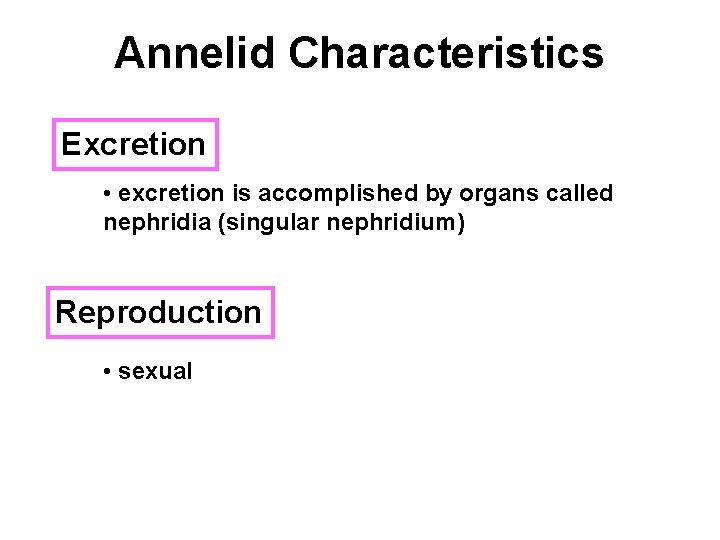 Annelid Characteristics

Excretion

• excretion is accomplished by organs called nephridia (singular nephridium)

Reproduction

• sexual